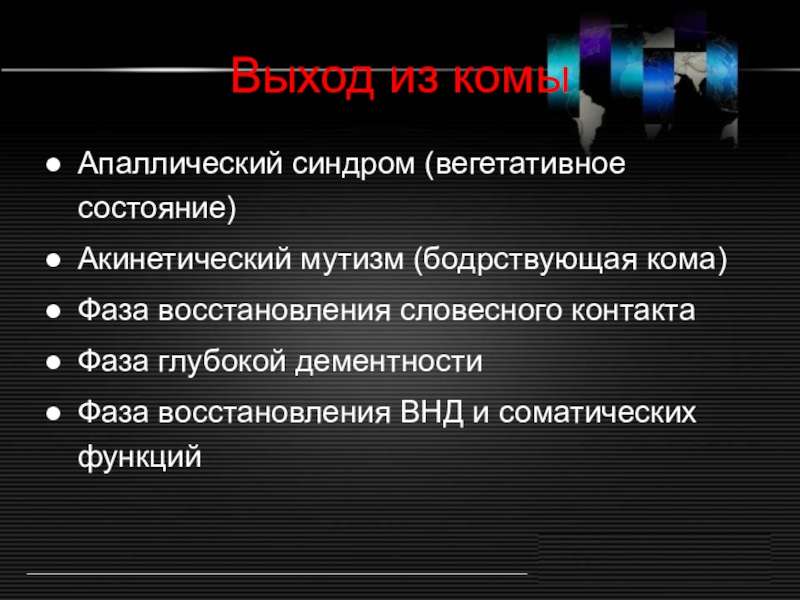 Выход из комы

● Апаллический синдром (вегетативное состояние)
● Акинетический мутизм (бодрствующая кома)
● Фаза восстановления словесного контакта
● Фаза глубокой дементности
● Фаза восстановления ВНД и соматических функций